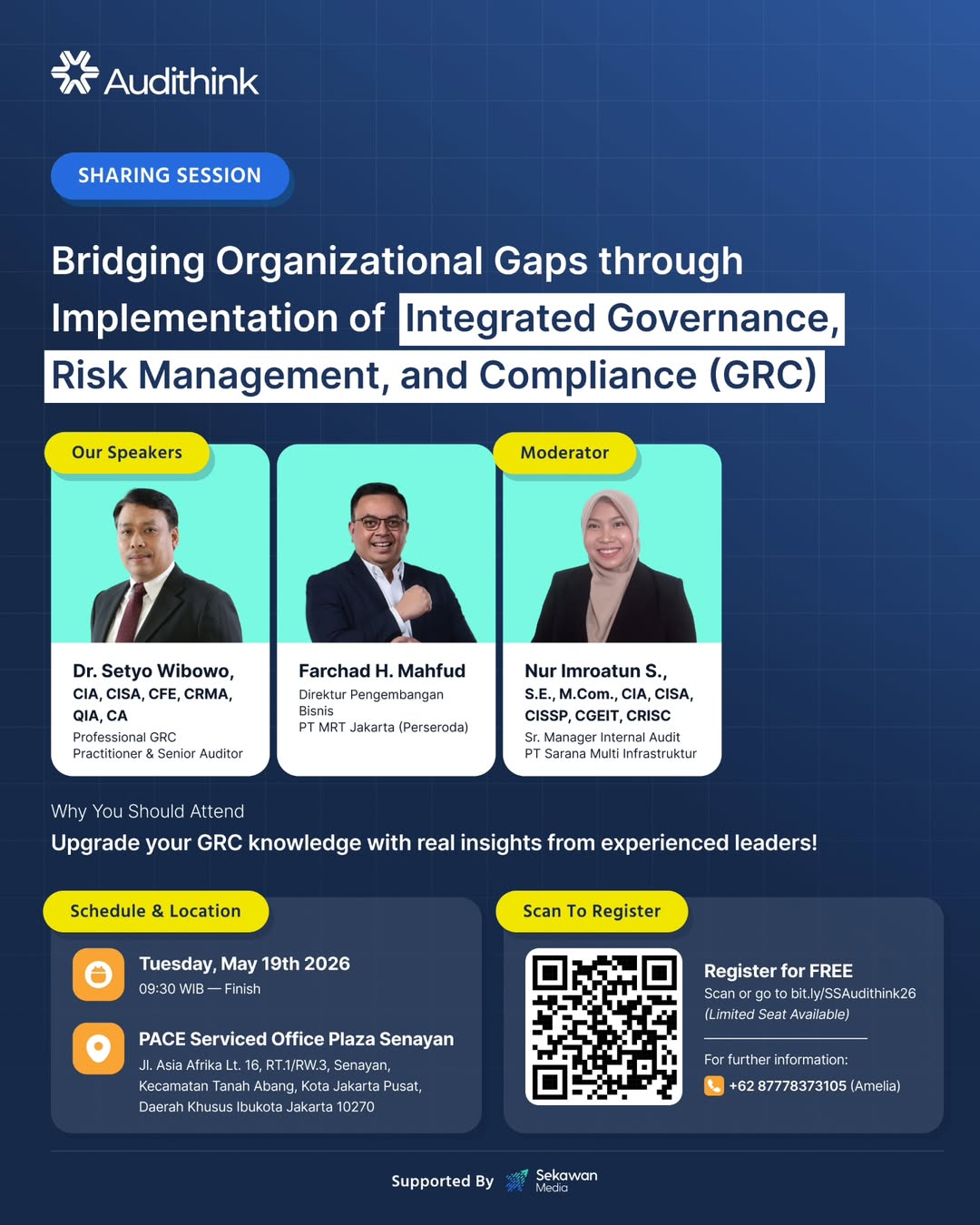 Audithink

SHARING SESSION

Bridging Organizational Gaps through Implementation of Integrated Governance, Risk Management, and Compliance (GRC)

Our Speakers

Dr. Setyo Wibowo, CIA, CISA, CFE, CRMA, QIA, CA
Professional GRC Practitioner & Senior Auditor

Farchad H. Mahfud
Direktur Pengembangan Bisnis
PT MRT Jakarta (Perseroda)

Moderator

Nur Imroatun S., S.E., M.Com., CIA, CISA, CISSP, CGEIT, CRISC
Sr. Manager Internal Audit
PT Sarana Multi Infrastruktur

Why You Should Attend
Upgrade your GRC knowledge with real insights from experienced leaders!

Schedule & Location

Tuesday, May 19th 2026
09:30 WIB — Finish

PACE Serviced Office Plaza Senayan
Jl. Asia Afrika Lt. 16, RT.1/RW.3, Senayan, Kecamatan Tanah Abang, Kota Jakarta Pusat, Daerah Khusus Ibukota Jakarta 10270

Scan To Register

Register for FREE
Scan or go to bit.ly/SSAudithink26
(Limited Seat Available)

For further information:
+62 87778373105 (Amelia)

Supported By Sekawan Media